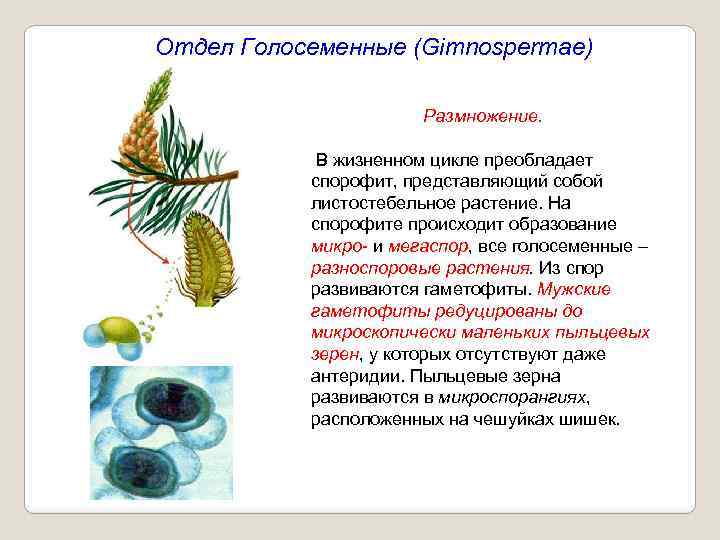 Отдел Голосеменные (Gimnospermae)

Размножение.

В жизненном цикле преобладает спорофит, представляющий собой листостебельное растение. На спорофите происходит образование микро- и мегаспор, все голосеменные – разноспоровые растения. Из спор развиваются гаметофиты. Мужские гаметофиты редуцированы до микроскопически маленьких пыльцевых зерен, у которых отсутствуют даже антеридии. Пыльцевые зерна развиваются в микроспорангиях, расположенных на чешуйках шишек.